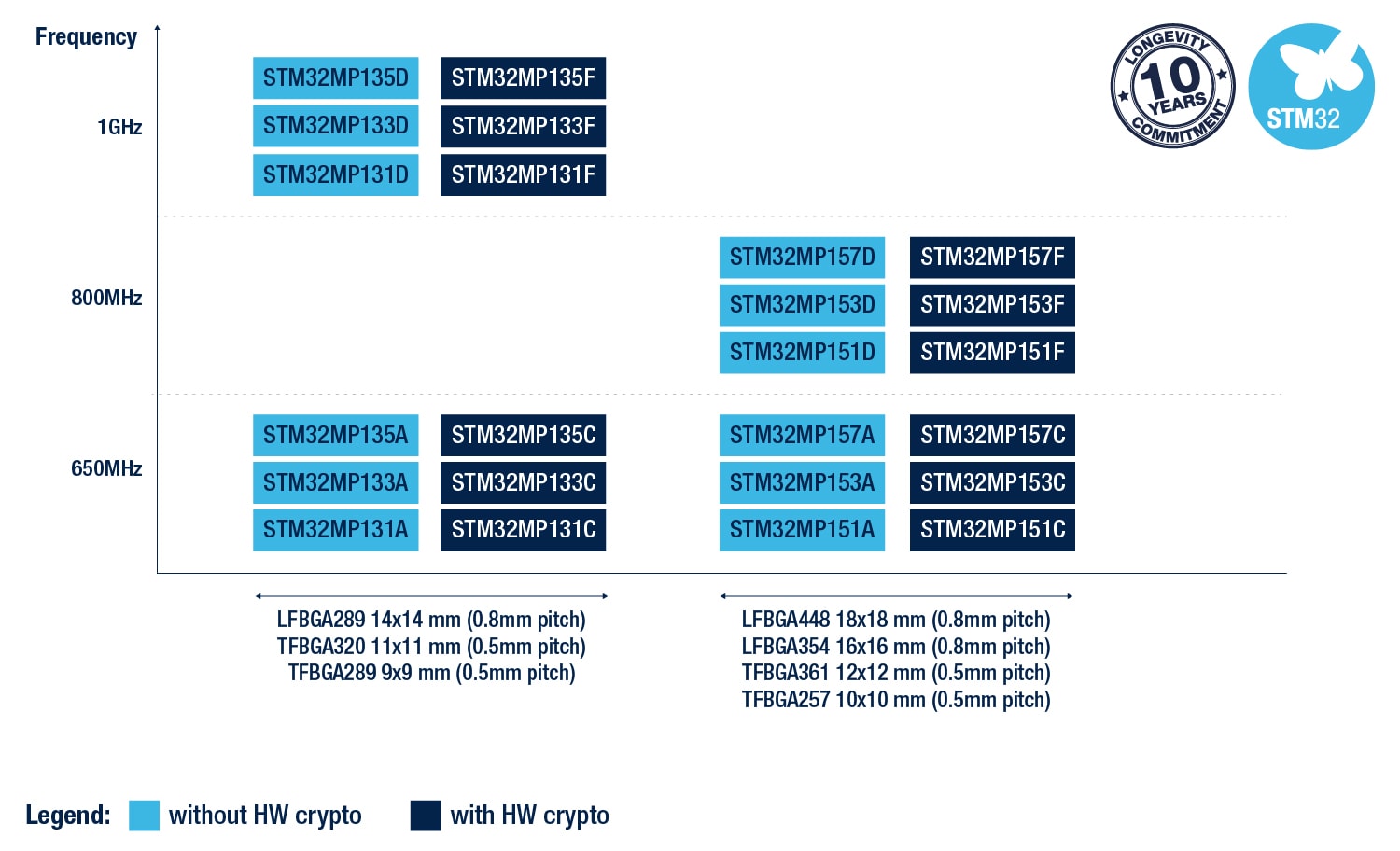 Frequency

LONGEVITY 10 YEARS COMMITMENT

STM32

1GHz

STM32MP135D STM32MP135F
STM32MP133D STM32MP133F
STM32MP131D STM32MP131F

800MHz

STM32MP157D STM32MP157F
STM32MP153D STM32MP153F
STM32MP151D STM32MP151F

650MHz

STM32MP135A STM32MP135C
STM32MP133A STM32MP133C
STM32MP131A STM32MP131C

STM32MP157A STM32MP157C
STM32MP153A STM32MP153C
STM32MP151A STM32MP151C

LFBGA289 14x14 mm (0.8mm pitch)
TFBGA320 11x11 mm (0.5mm pitch)
TFBGA289 9x9 mm (0.5mm pitch)

LFBGA448 18x18 mm (0.8mm pitch)
LFBGA354 16x16 mm (0.8mm pitch)
TFBGA361 12x12 mm (0.5mm pitch)
TFBGA257 10x10 mm (0.5mm pitch)

Legend: without HW crypto with HW crypto